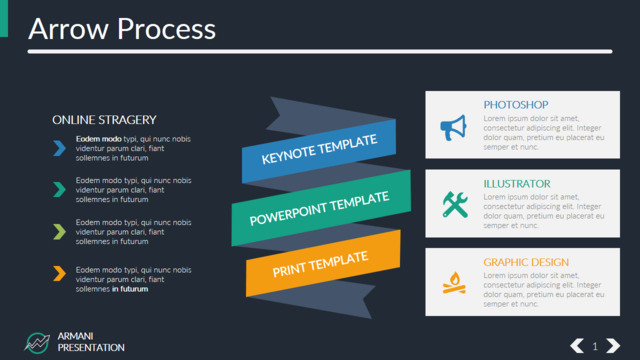 Arrow Process

ONLINE STRAGERY

Eodem modo typi, qui nunc nobis videntur parum clari, fiant sollemnes in futurum

Eodem modo typi, qui nunc nobis videntur parum clari, fiant sollemnes in futurum

Eodem modo typi, qui nunc nobis videntur parum clari, fiant sollemnes in futurum

Eodem modo typi, qui nunc nobis videntur parum clari, fiant sollemnes in futurum

KEYNOTE TEMPLATE

POWERPOINT TEMPLATE

PRINT TEMPLATE

PHOTOSHOP
Lorem ipsum dolor sit amet, consectetur adipiscing elit. Integer dolor quam, pretium eu placerat eu semper et nunc.

ILLUSTRATOR
Lorem ipsum dolor sit amet, consectetur adipiscing elit. Integer dolor quam, pretium eu placerat eu semper et nunc.

GRAPHIC DESIGN
Lorem ipsum dolor sit amet, consectetur adipiscing elit. Integer dolor quam, pretium eu placerat eu semper et nunc.

ARMANI
PRESENTATION

1